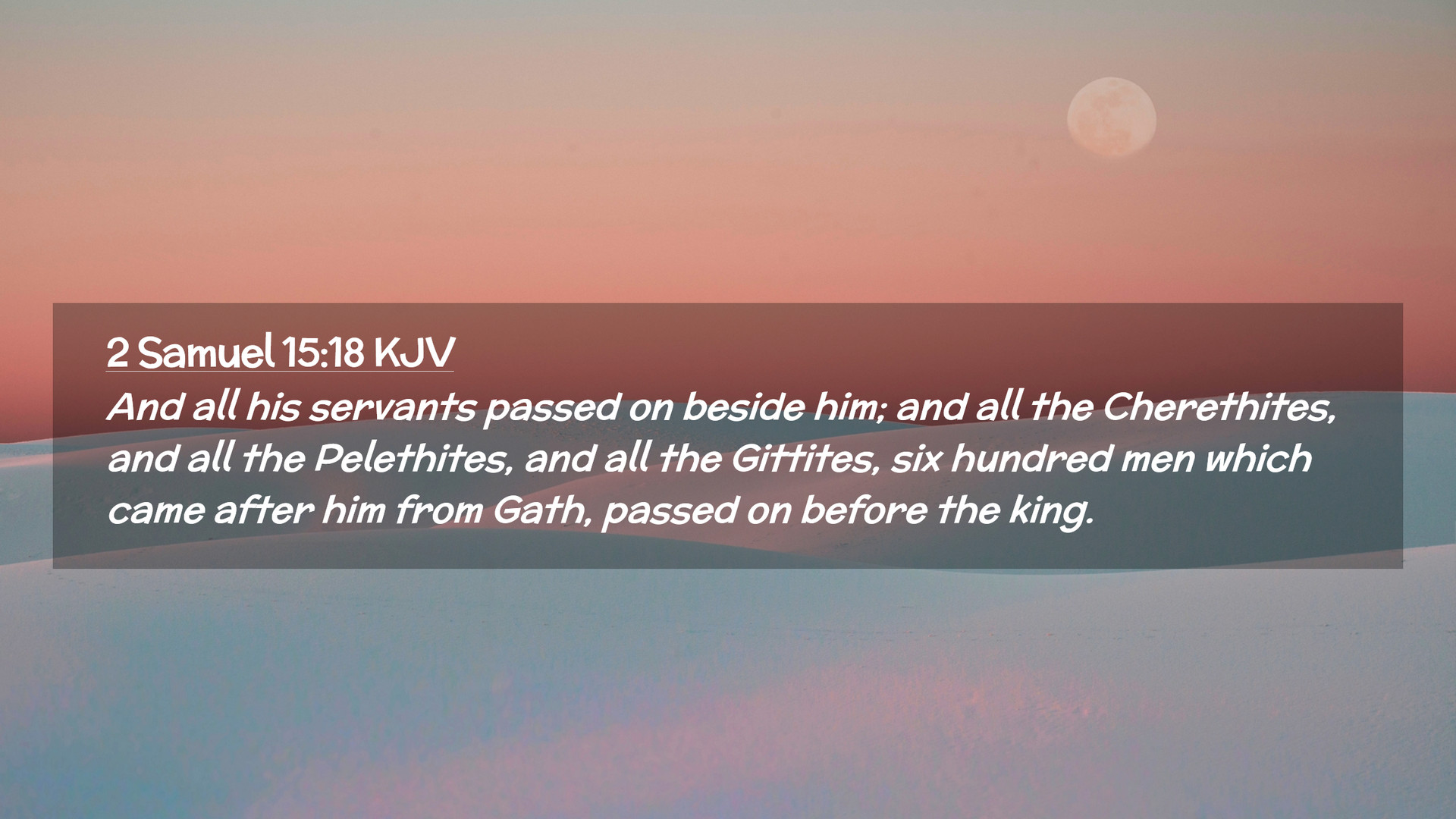 2 Samuel 15:18 KJV

And all his servants passed on beside him; and all the Cherethites, and all the Pelethites, and all the Gittites, six hundred men which came after him from Gath, passed on before the king.